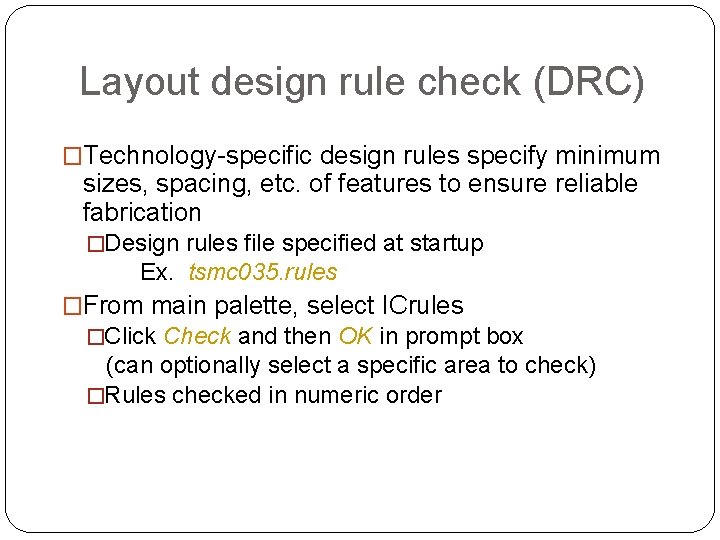 Layout design rule check (DRC)

□Technology-specific design rules specify minimum sizes, spacing, etc. of features to ensure reliable fabrication

□Design rules file specified at startup

Ex. tsmc035.rules

□From main palette, select ICrules

□Click Check and then OK in prompt box (can optionally select a specific area to check)

□Rules checked in numeric order